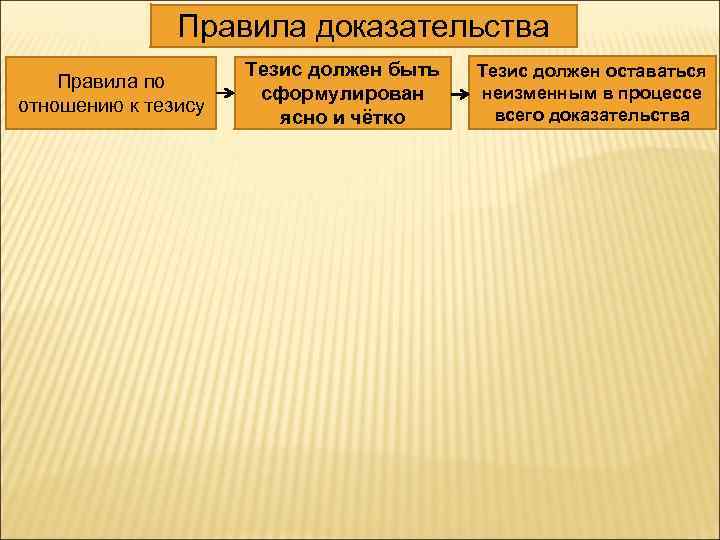 Правила доказательства

Правила по отношению к тезису

Тезис должен быть сформулирован ясно и чётко

Тезис должен оставаться неизменным в процессе всего доказательства